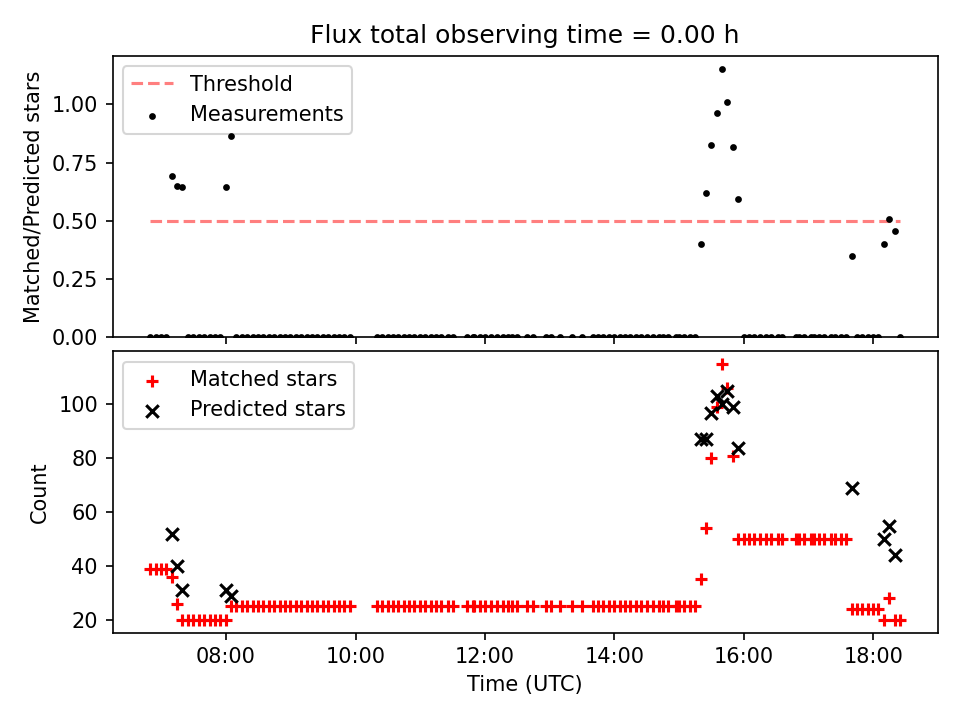 Flux total observing time = 0.00 h

Threshold
Measurements

Matched/Predicted stars

1.00
0.75
0.50
0.25
0.00

Matched stars
Predicted stars

Count

100
80
60
40
20

08:00
10:00
12:00
14:00
16:00
18:00

Time (UTC)